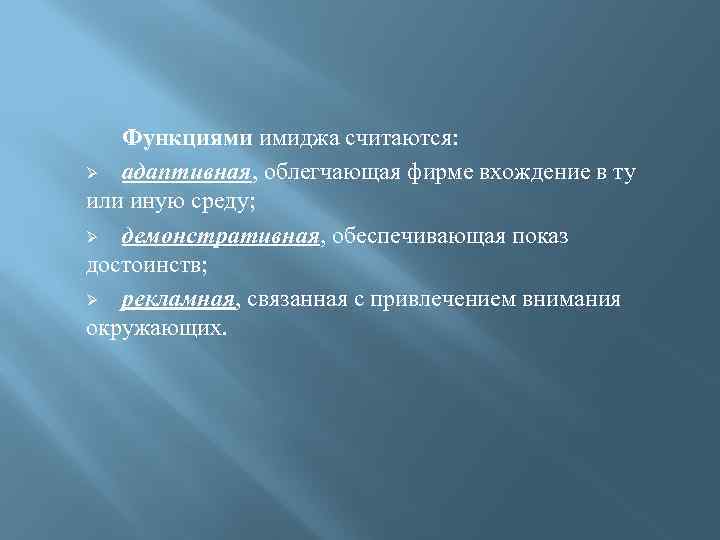 Функциями имиджа считаются:

➢ адаптивная, облегчающая фирме вхождение в ту или иную среду;

➢ демонстративная, обеспечивающая показ достоинств;

➢ рекламная, связанная с привлечением внимания окружающих.